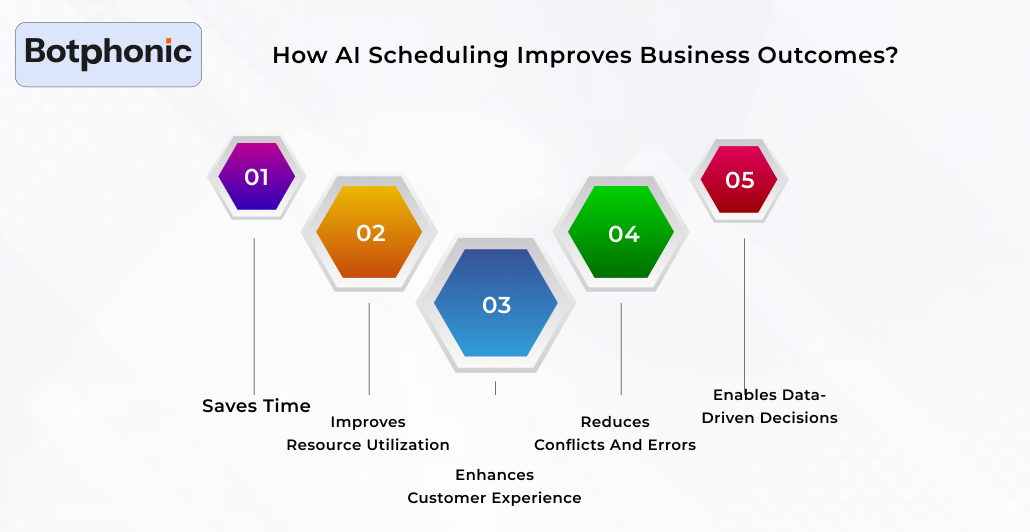 Botphonic

How AI Scheduling Improves Business Outcomes?

01

02

03

04

05

Saves Time

Improves Resource Utilization

Enhances Customer Experience

Reduces Conflicts And Errors

Enables Data-Driven Decisions